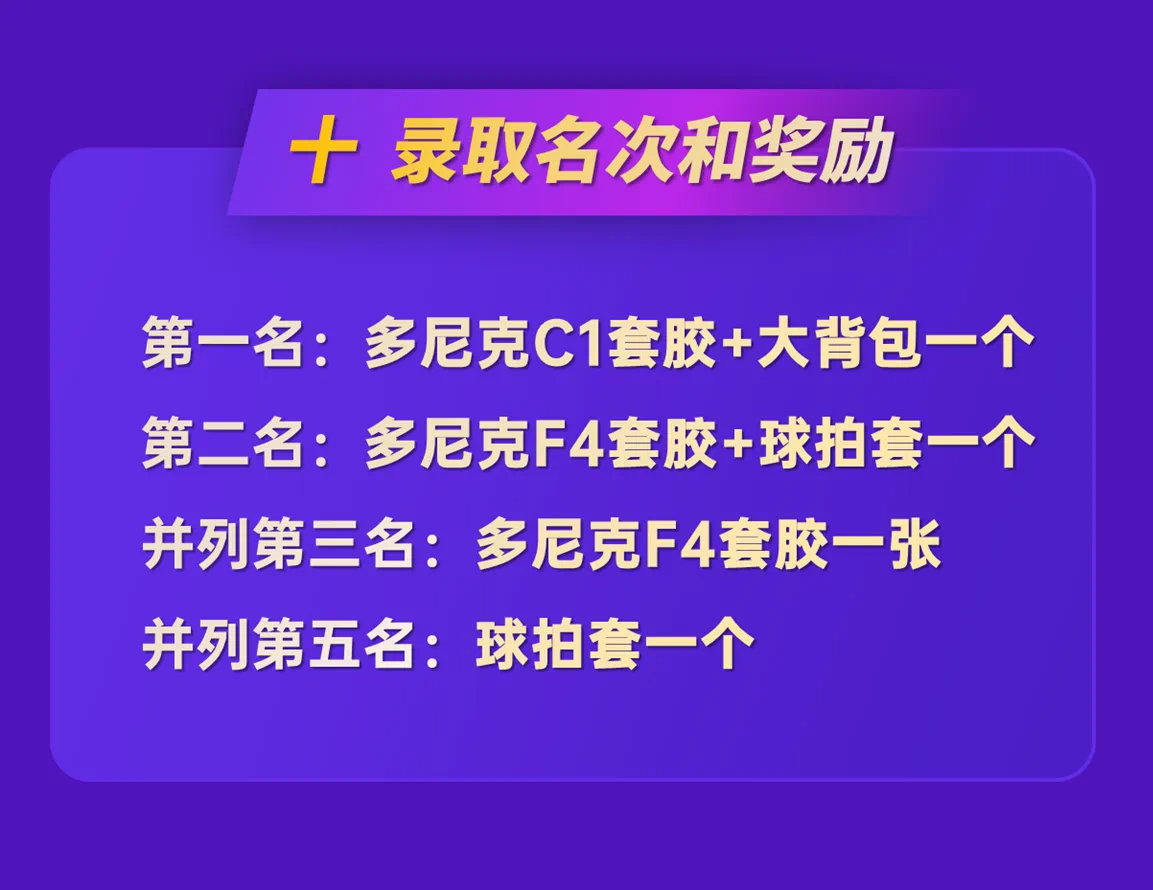 十 录取名次和奖励

第一名：多尼克C1套胶+大背包一个

第二名：多尼克F4套胶+球拍套一个

并列第三名：多尼克F4套胶一张

并列第五名：球拍套一个